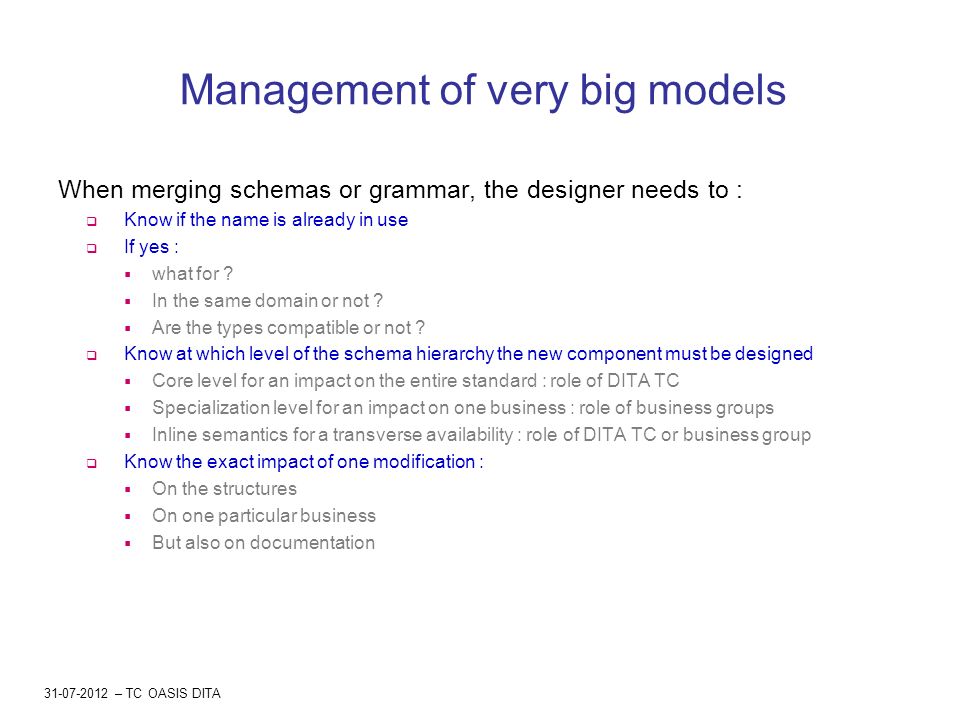 Management of very big models

When merging schemas or grammar, the designer needs to :

- Know if the name is already in use
- If yes :
  - what for ?
  - In the same domain or not ?
  - Are the types compatible or not ?
- Know at which level of the schema hierarchy the new component must be designed
  - Core level for an impact on the entire standard : role of DITA TC
  - Specialization level for an impact on one business : role of business groups
  - Inline semantics for a transverse availability : role of DITA TC or business group
- Know the exact impact of one modification :
  - On the structures
  - On one particular business
  - But also on documentation

31-07-2012 – TC OASIS DITA